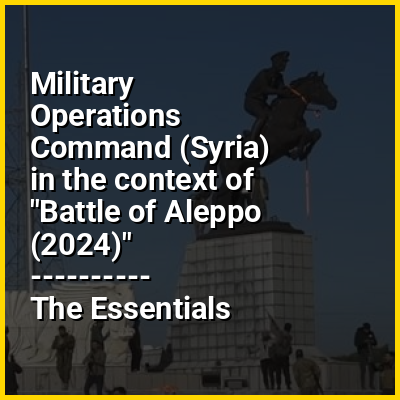 Military Operations Command (Syria) in the context of "Battle of Aleppo (2024)"
----------
The Essentials